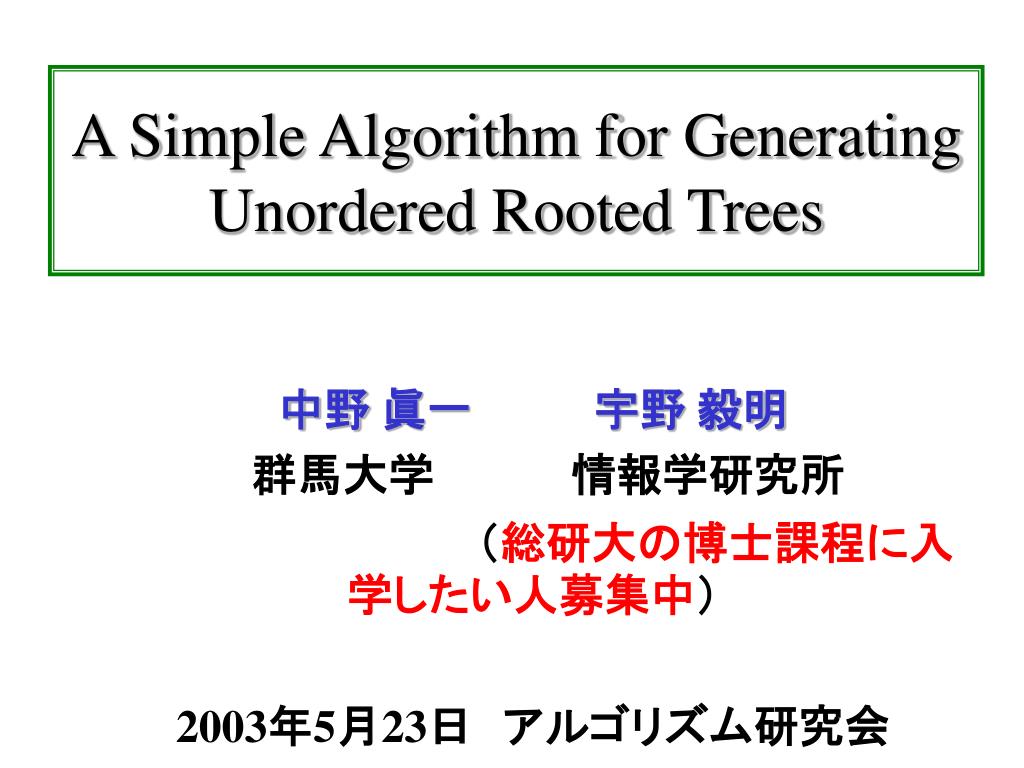 A Simple Algorithm for Generating Unordered Rooted Trees

中野 眞一　　宇野 毅明
群馬大学　　情報学研究所
（総研大の博士課程に入学したい人募集中）

2003年5月23日　アルゴリズム研究会